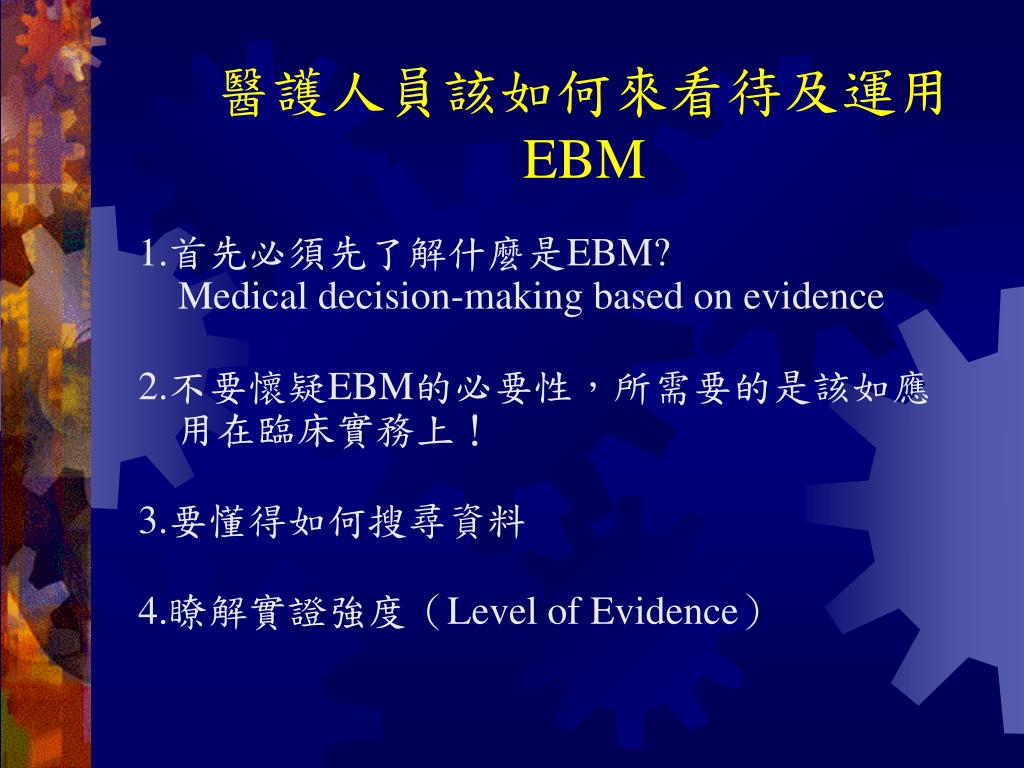 醫護人員該如何來看待及運用EBM

1.首先必須先了解什麼是EBM?
Medical decision-making based on evidence

2.不要懷疑EBM的必要性，所需要的是該如應用在臨床實務上！

3.要懂得如何搜尋資料

4.瞭解實證強度（Level of Evidence）